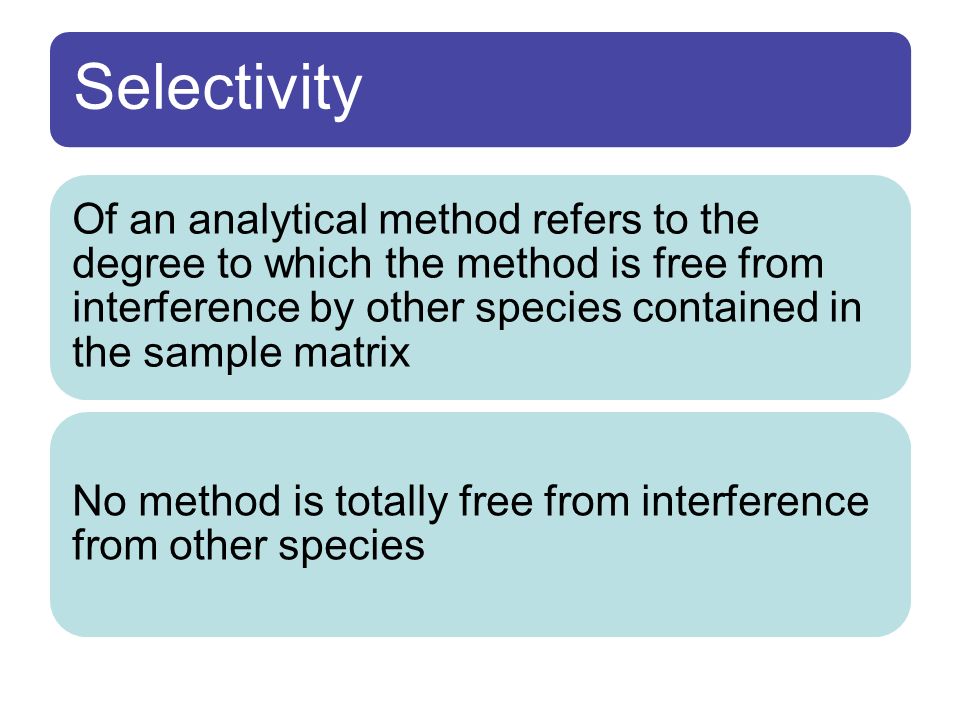 Selectivity

Of an analytical method refers to the degree to which the method is free from interference by other species contained in the sample matrix

No method is totally free from interference from other species